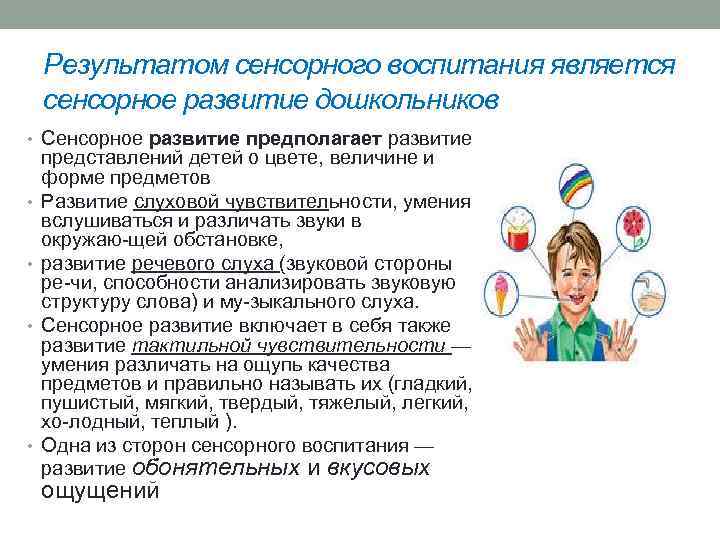 Результатом сенсорного воспитания является сенсорное развитие дошкольников

• Сенсорное развитие предполагает развитие представлений детей о цвете, величине и форме предметов
• Развитие слуховой чувствительности, умения вслушиваться и различать звуки в окружаю-щей обстановке,
• развитие речевого слуха (звуковой стороны ре-чи, способности анализировать звуковую структуру слова) и му-зыкального слуха.
• Сенсорное развитие включает в себя также развитие тактильной чувствительности — умения различать на ощупь качества предметов и правильно называть их (гладкий, пушистый, мягкий, твердый, тяжелый, легкий, хо-лодный, теплый ).
• Одна из сторон сенсорного воспитания — развитие обонятельных и вкусовых ощущений